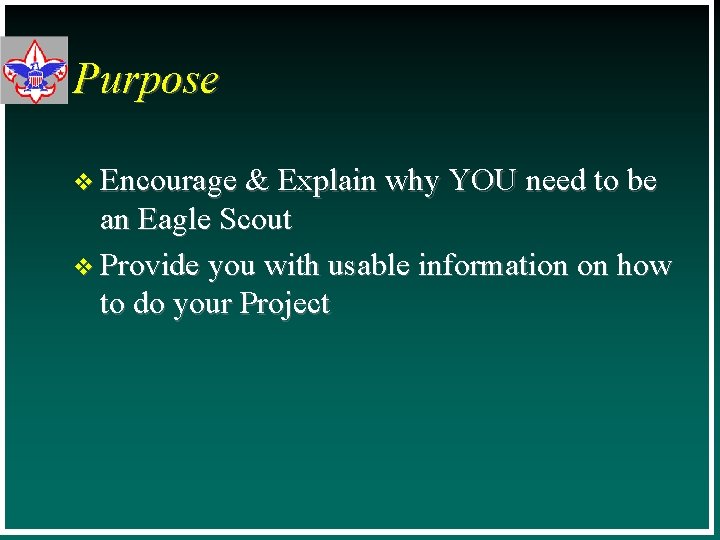 Purpose

❖ Encourage & Explain why YOU need to be an Eagle Scout

❖ Provide you with usable information on how to do your Project